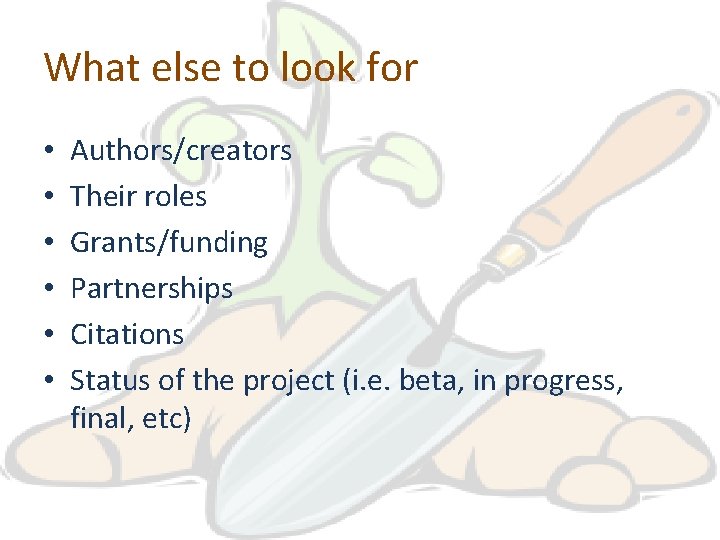 What else to look for

• Authors/creators
• Their roles
• Grants/funding
• Partnerships
• Citations
• Status of the project (i.e. beta, in progress, final, etc)